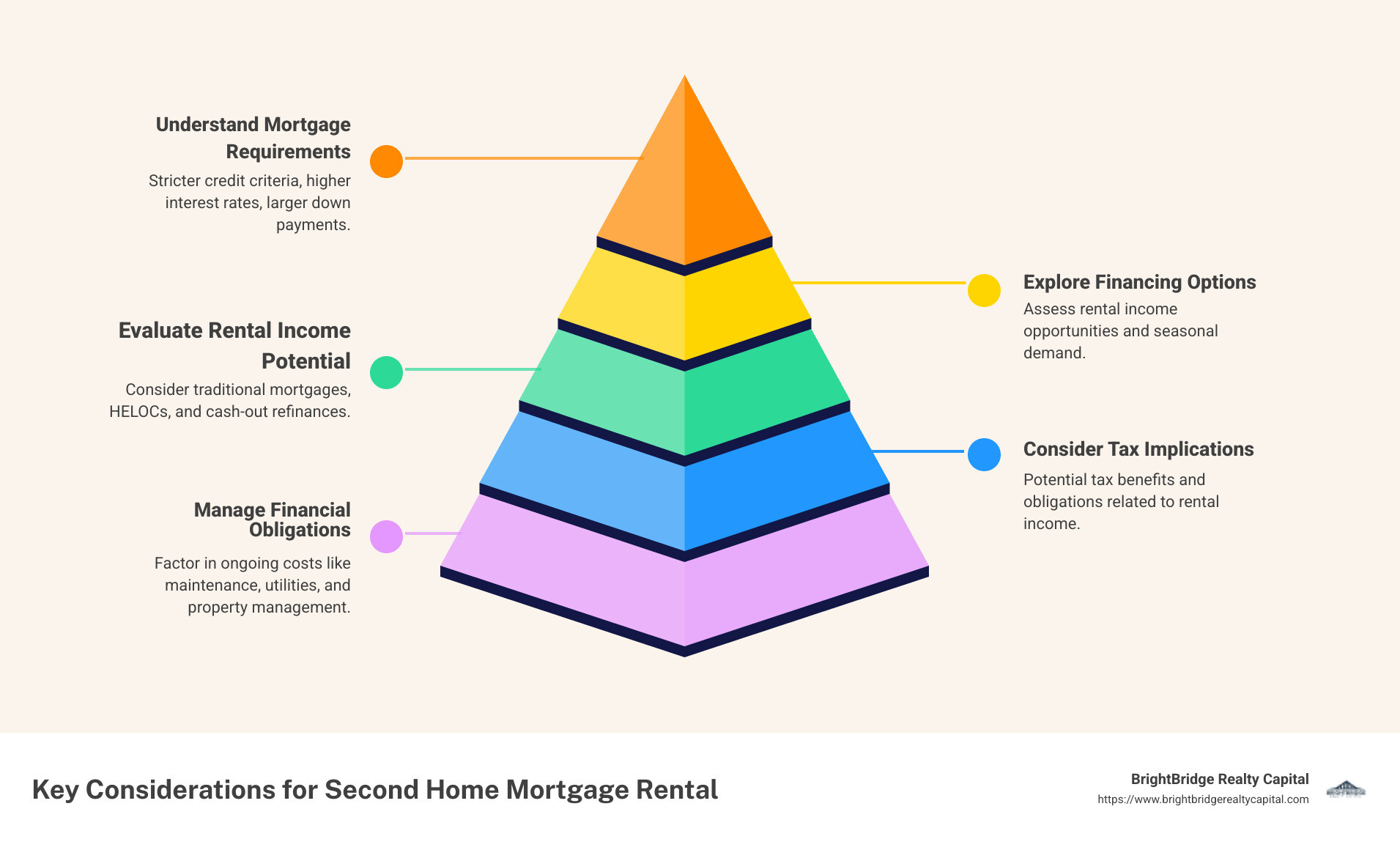 Understand Mortgage Requirements

Stricter credit criteria, higher interest rates, larger down payments.

Explore Financing Options

Assess rental income opportunities and seasonal demand.

Evaluate Rental Income Potential

Consider traditional mortgages, HELOCs, and cash-out refinances.

Consider Tax Implications

Potential tax benefits and obligations related to rental income.

Manage Financial Obligations

Factor in ongoing costs like maintenance, utilities, and property management.

Key Considerations for Second Home Mortgage Rental

BrightBridge Realty Capital
https://www.brightbridgerealtycapital.com